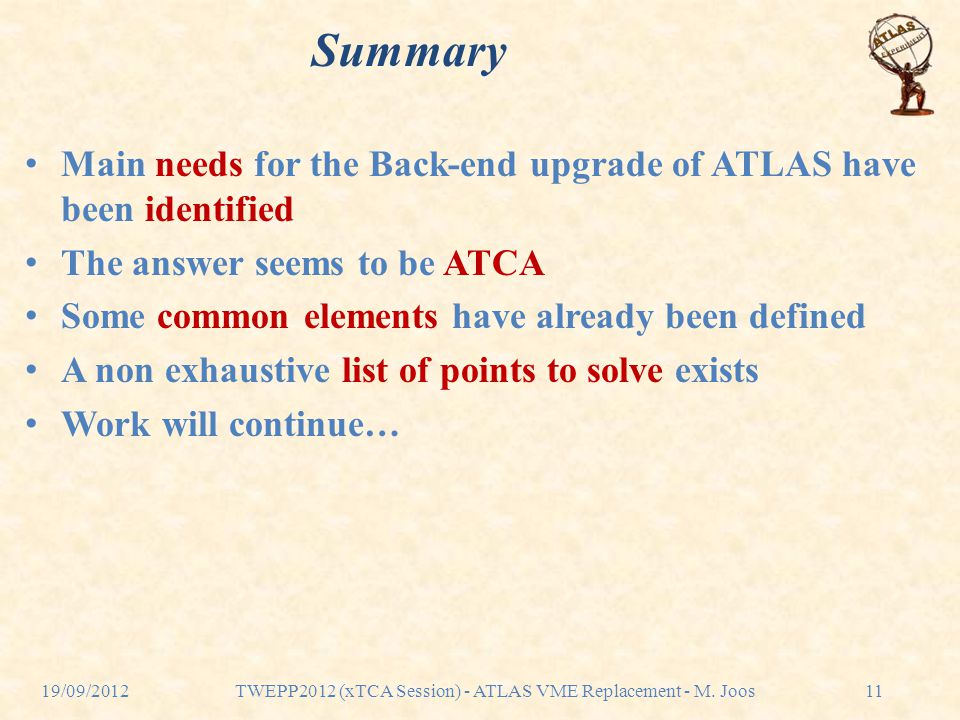 Summary

ATLAS EXPERIMENT

• Main needs for the Back-end upgrade of ATLAS have been identified
• The answer seems to be ATCA
• Some common elements have already been defined
• A non exhaustive list of points to solve exists
• Work will continue…

19/09/2012 TWEPP2012 (xTCA Session) - ATLAS VME Replacement - M. Joos 11